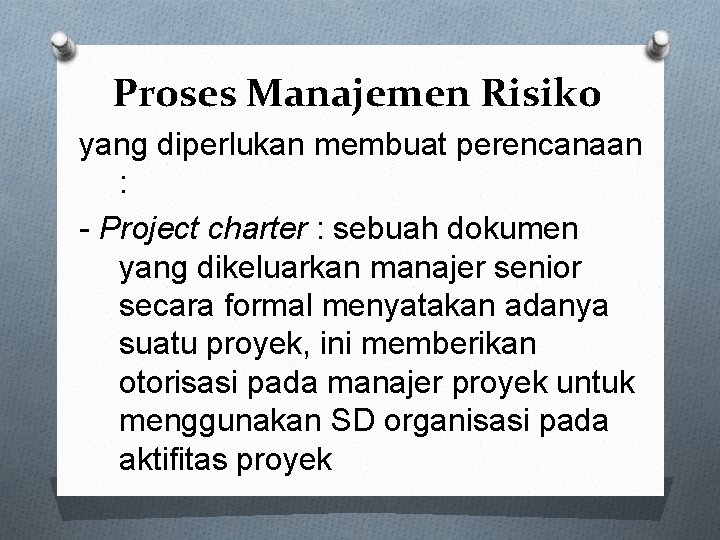 Proses Manajemen Risiko

yang diperlukan membuat perencanaan :

- Project charter : sebuah dokumen yang dikeluarkan manajer senior secara formal menyatakan adanya suatu proyek, ini memberikan otorisasi pada manajer proyek untuk menggunakan SD organisasi pada aktifitas proyek